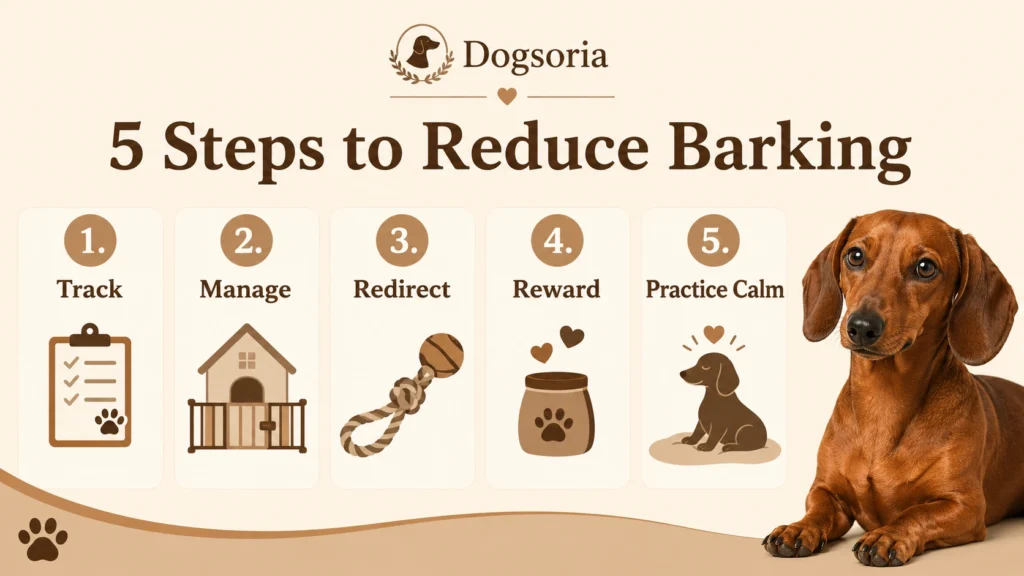 Dogsoria

5 Steps to Reduce Barking

1.
Track

2.
Manage

3.
Redirect

4.
Reward

5.
Practice Calm